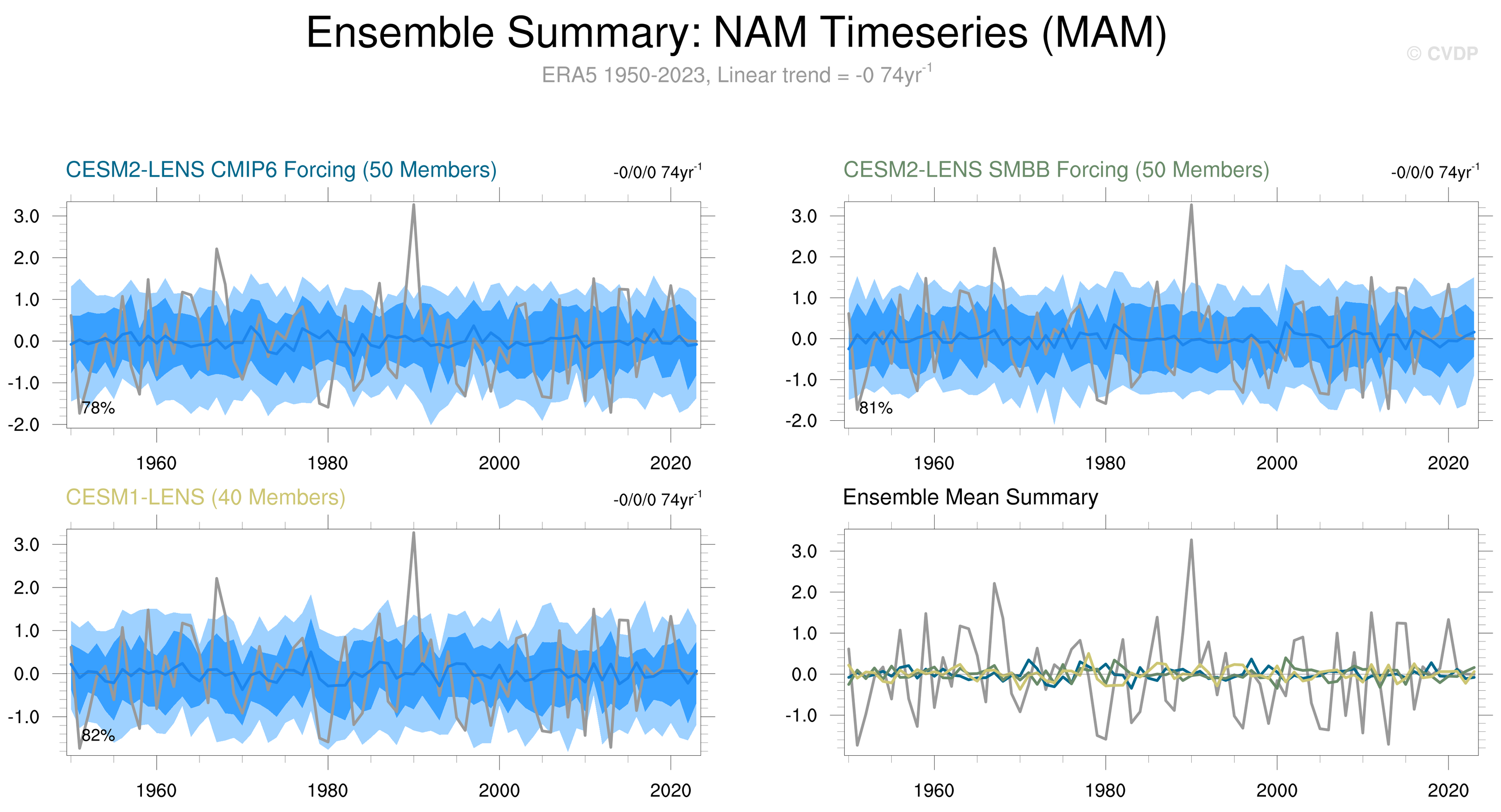 Ensemble Summary: NAM Timeseries (MAM)

© CVDP

ERA5 1950-2023, Linear trend = -0 74yr$^{-1}$

CESM2-LENS CMIP6 Forcing (50 Members)

-0/0/0 74yr$^{-1}$

3.0
2.0
1.0
0.0
-1.0
-2.0

78%

1960 1980 2000 2020

CESM2-LENS SMBB Forcing (50 Members)

-0/0/0 74yr$^{-1}$

3.0
2.0
1.0
0.0
-1.0
-2.0

81%

1960 1980 2000 2020

CESM1-LENS (40 Members)

-0/0/0 74yr$^{-1}$

3.0
2.0
1.0
0.0
-1.0

82%

1960 1980 2000 2020

Ensemble Mean Summary

3.0
2.0
1.0
0.0
-1.0

1960 1980 2000 2020